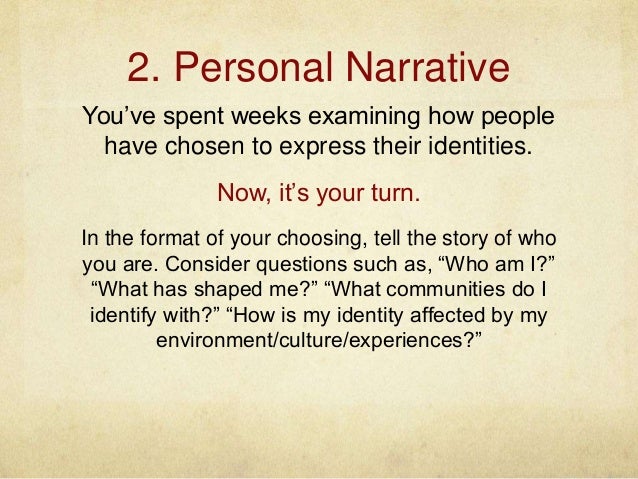 2. Personal Narrative

You’ve spent weeks examining how people have chosen to express their identities.

Now, it’s your turn.

In the format of your choosing, tell the story of who you are. Consider questions such as, “Who am I?” “What has shaped me?” “What communities do I identify with?” “How is my identity affected by my environment/culture/experiences?”